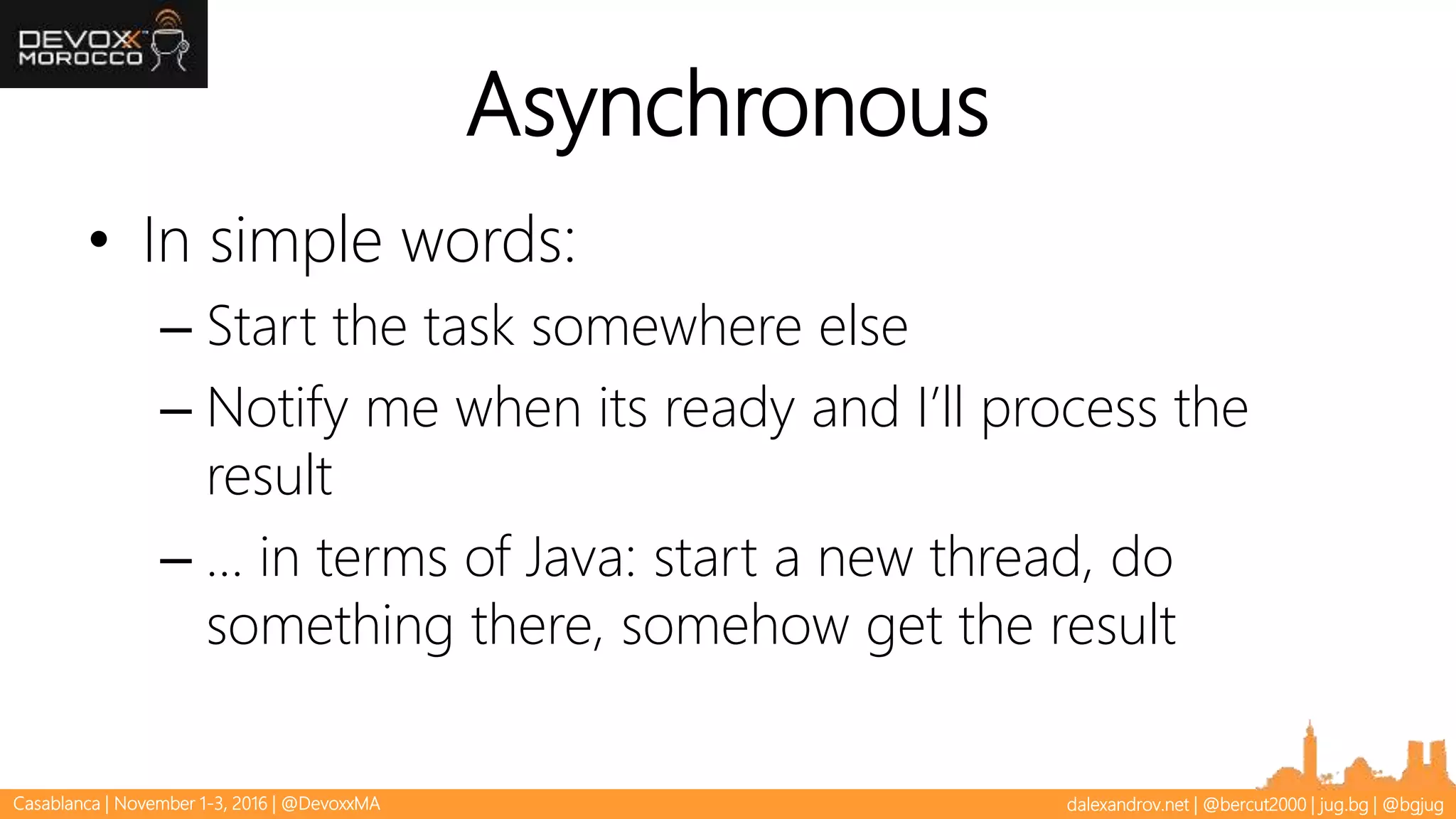 DEVOXX MOROCCO

Asynchronous

• In simple words:
– Start the task somewhere else
– Notify me when its ready and I'll process the result
– ... in terms of Java: start a new thread, do something there, somehow get the result

Casablanca | November 1-3, 2016 | @DevoxxMA
dalexandrov.net | @bercut2000 | jug.bg | @bgjug